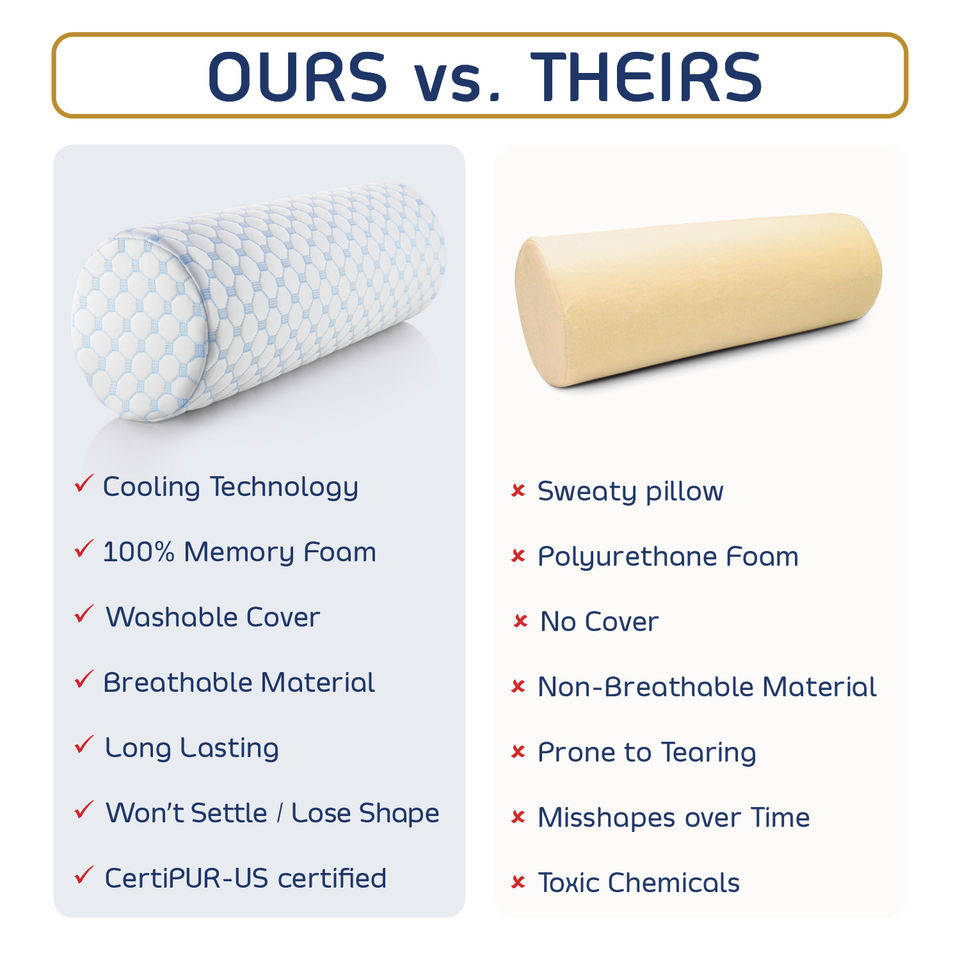 OURS vs. THEIRS

✓ Cooling Technology

✓ 100% Memory Foam

✓ Washable Cover

✓ Breathable Material

✓ Long Lasting

✓ Won't Settle / Lose Shape

✓ CertiPUR-US certified

× Sweaty pillow

× Polyurethane Foam

× No Cover

× Non-Breathable Material

× Prone to Tearing

× Misshapes over Time

× Toxic Chemicals